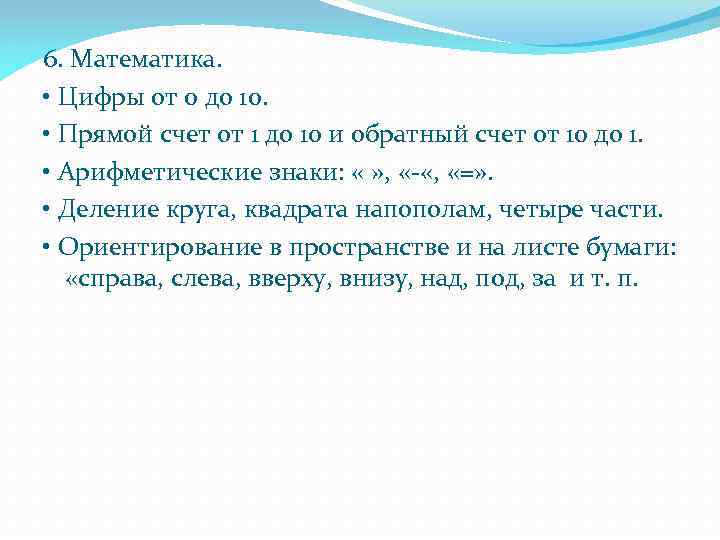 6. Математика.

• Цифры от 0 до 10.

• Прямой счет от 1 до 10 и обратный счет от 10 до 1.

• Арифметические знаки: « », «-«, «=».

• Деление круга, квадрата напополам, четыре части.

• Ориентирование в пространстве и на листе бумаги: «справа, слева, вверху, внизу, над, под, за и т. п.